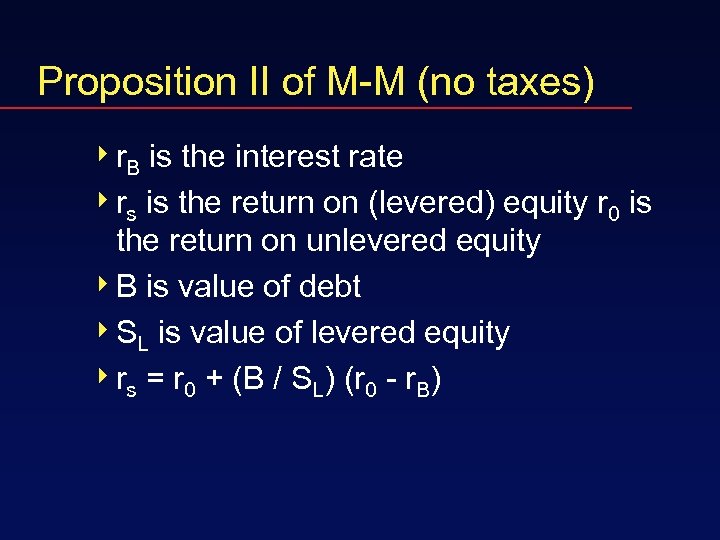 Proposition II of M-M (no taxes)

$r_B$ is the interest rate

$r_s$ is the return on (levered) equity $r_0$ is the return on unlevered equity

B is value of debt

$S_L$ is value of levered equity

$r_s = r_0 + (B / S_L) (r_0 - r_B)$